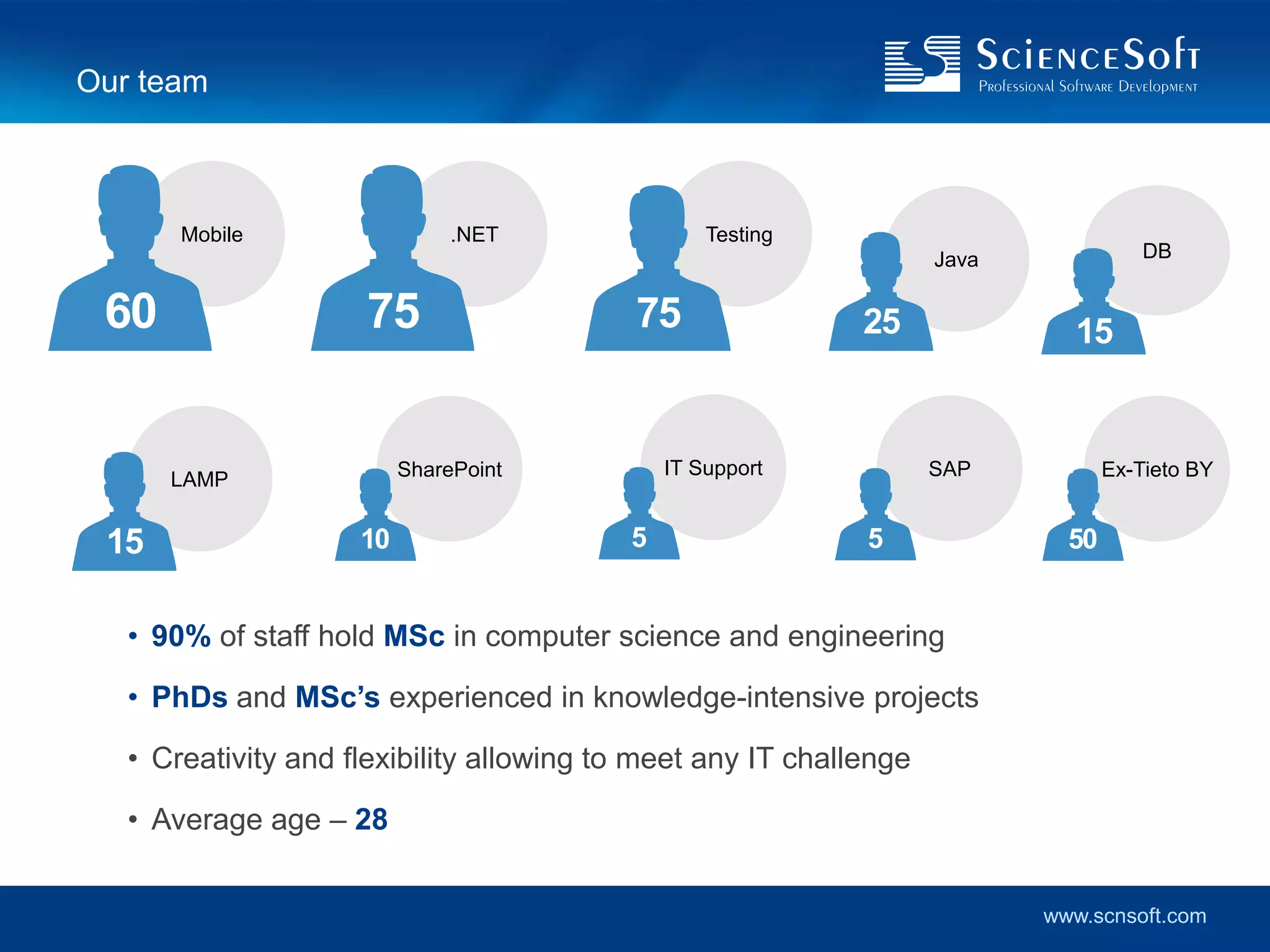 Our team

ScienceSoft
Professional Software Development

Mobile
60

.NET
75

Testing
75

Java
25

DB
15

LAMP
15

SharePoint
10

IT Support
5

SAP
5

Ex-Tieto BY
50

• 90% of staff hold MSc in computer science and engineering

• PhDs and MSc's experienced in knowledge-intensive projects

• Creativity and flexibility allowing to meet any IT challenge

• Average age – 28

www.scnsoft.com